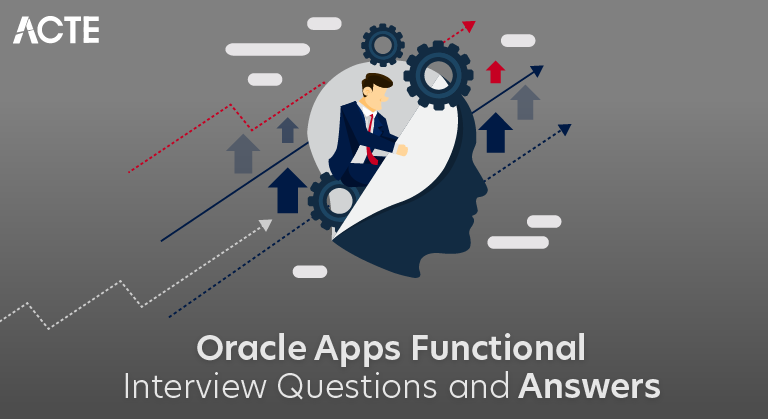 ACTE

Oracle Apps Functional
Interview Questions and Answers